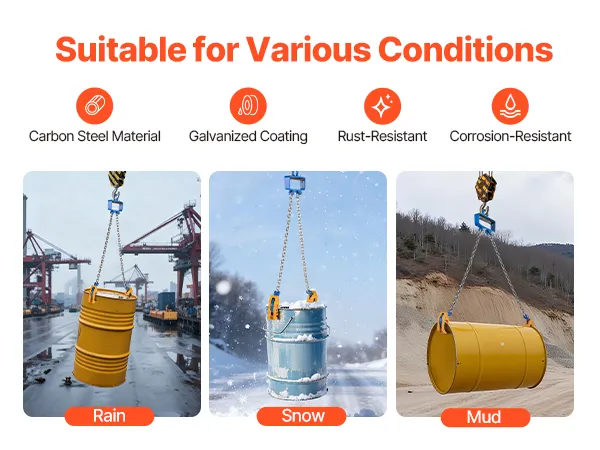 Suitable for Various Conditions

Carbon Steel Material

Galvanized Coating

Rust-Resistant

Corrosion-Resistant

Rain

Snow

Mud